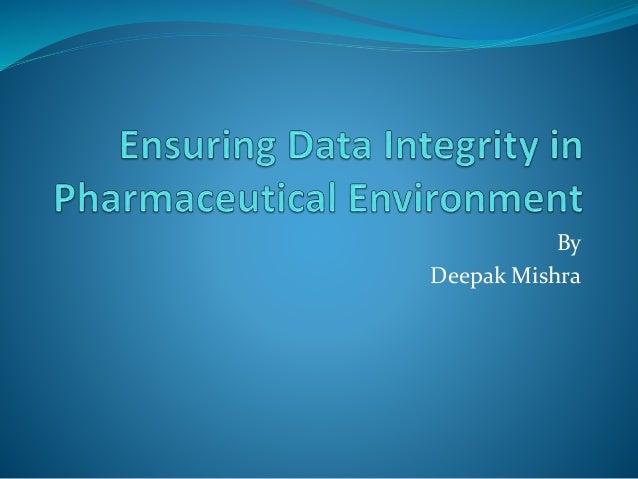 Ensuring Data Integrity in Pharmaceutical Environment

By
Deepak Mishra